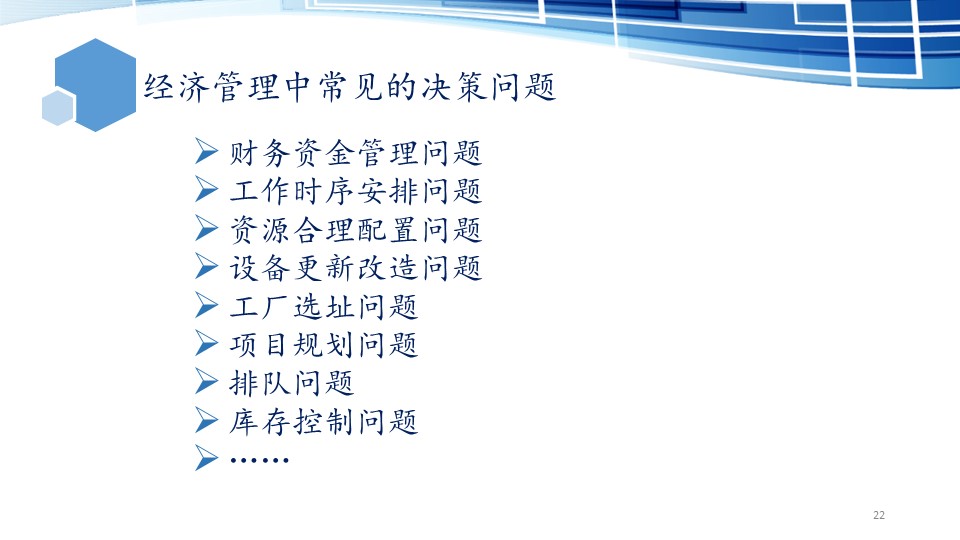 经济管理中常见的决策问题

➢ 财务资金管理问题
➢ 工作时序安排问题
➢ 资源合理配置问题
➢ 设备更新改造问题
➢ 工厂选址问题
➢ 项目规划问题
➢ 排队问题
➢ 库存控制问题
➢ ……

22